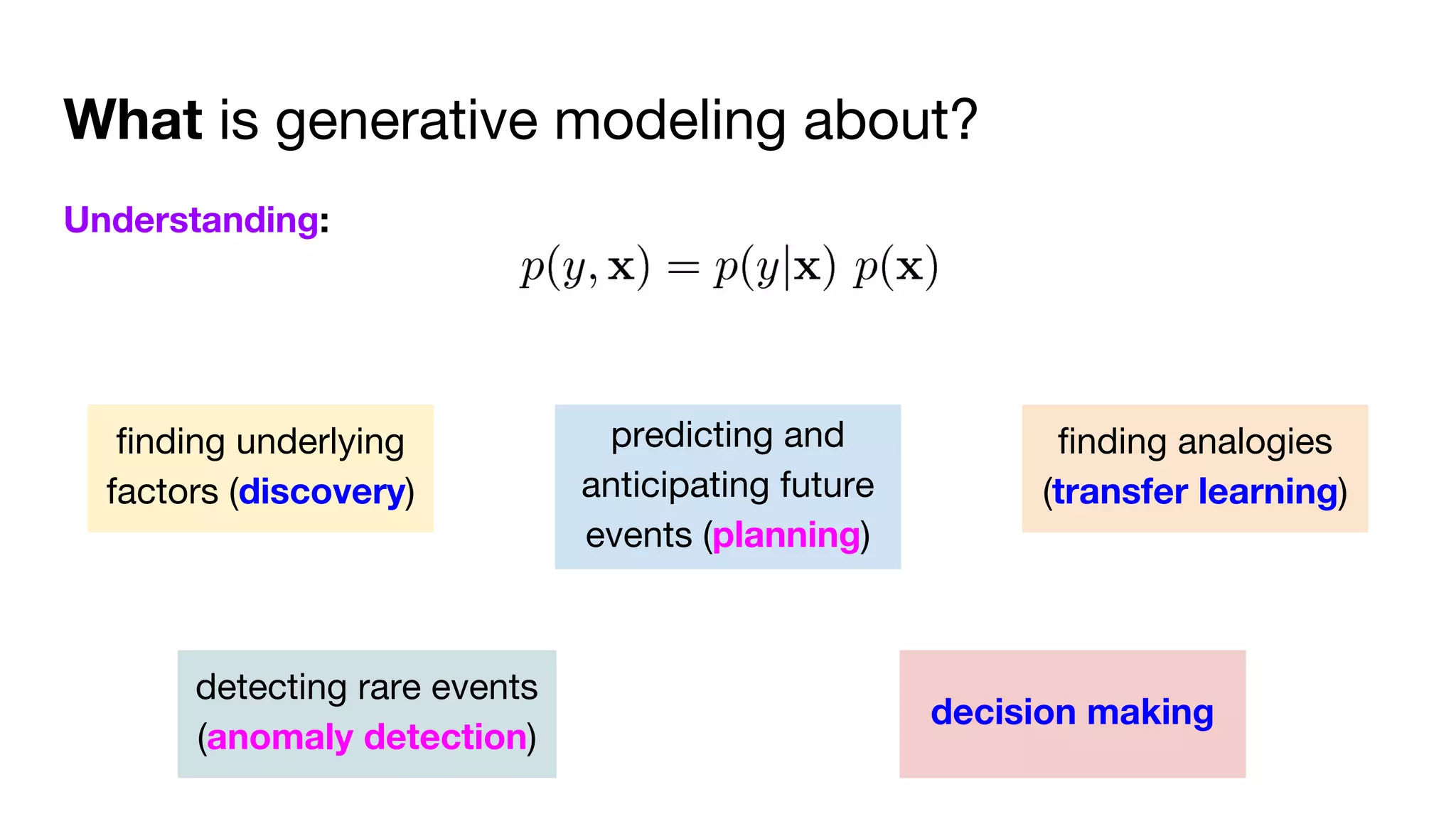 What is generative modeling about?

Understanding:

$p(y, \mathbf{x}) = p(y|\mathbf{x})\ p(\mathbf{x})$

finding underlying factors (discovery)

predicting and anticipating future events (planning)

finding analogies (transfer learning)

detecting rare events (anomaly detection)

decision making